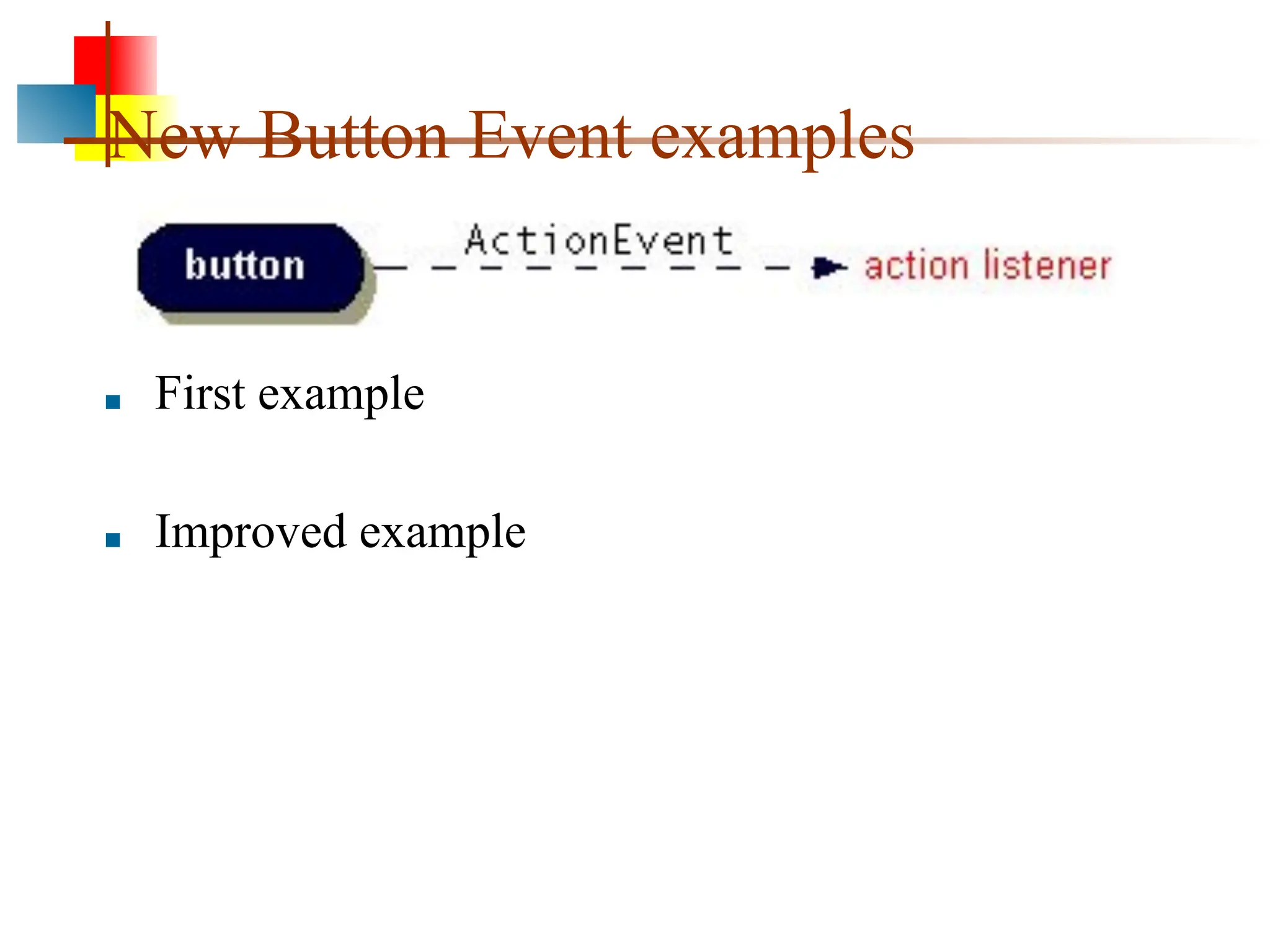 New Button Event examples

button ActionEvent action listener

First example

Improved example